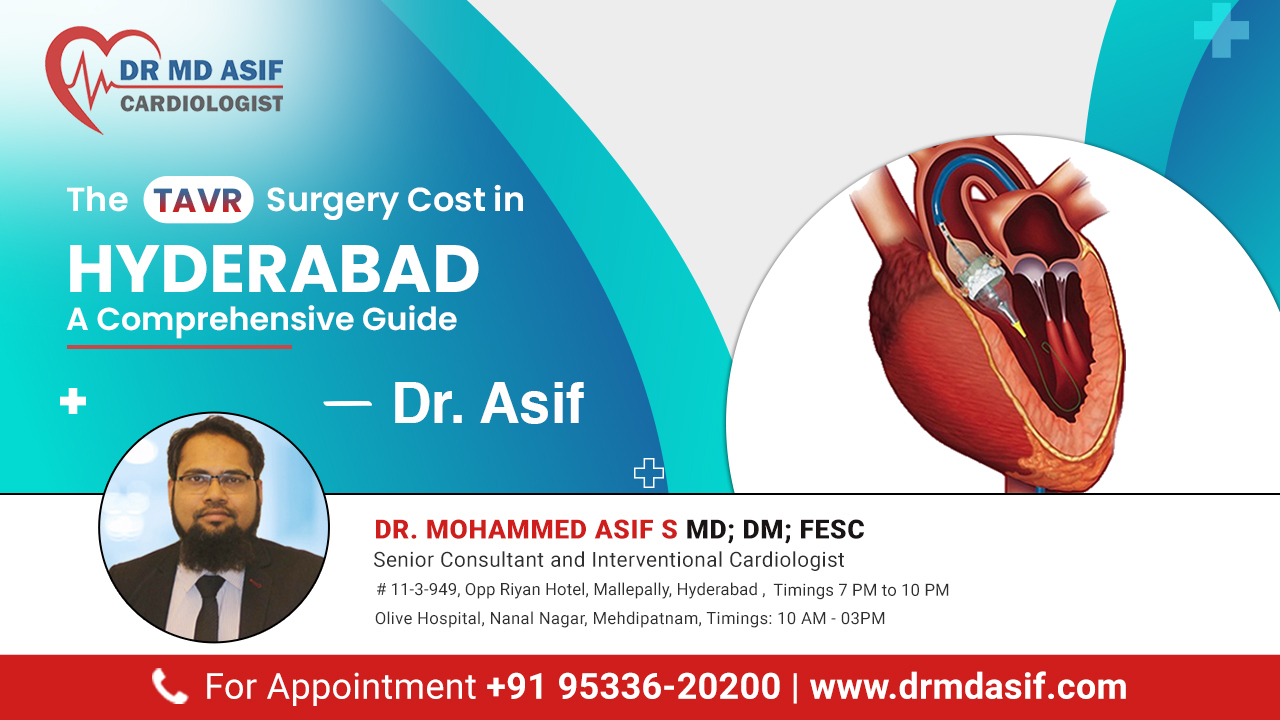 DR MD ASIF
CARDIOLOGIST

The TAVR Surgery Cost in
HYDERABAD
A Comprehensive Guide

— Dr. Asif

DR. MOHAMMED ASIF S MD; DM; FESC
Senior Consultant and Interventional Cardiologist
# 11-3-949, Opp Riyan Hotel, Mallepally, Hyderabad , Timings 7 PM to 10 PM
Olive Hospital, Nanal Nagar, Mehdipatnam, Timings: 10 AM - 03PM

For Appointment +91 95336-20200 | www.drmdasif.com